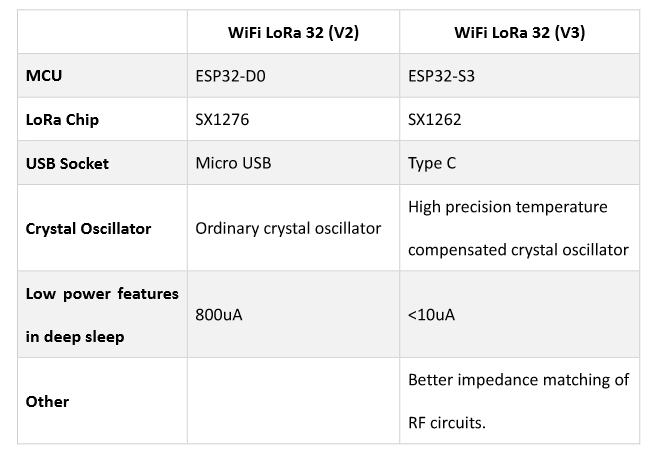 | | WiFi LoRa 32 (V2) | WiFi LoRa 32 (V3) |
|---|---|---|
| MCU | ESP32-D0 | ESP32-S3 |
| LoRa Chip | SX1276 | SX1262 |
| USB Socket | Micro USB | Type C |
| Crystal Oscillator | Ordinary crystal oscillator | High precision temperature compensated crystal oscillator |
| Low power features in deep sleep | 800uA | <10uA |
| Other | | Better impedance matching of RF circuits. |